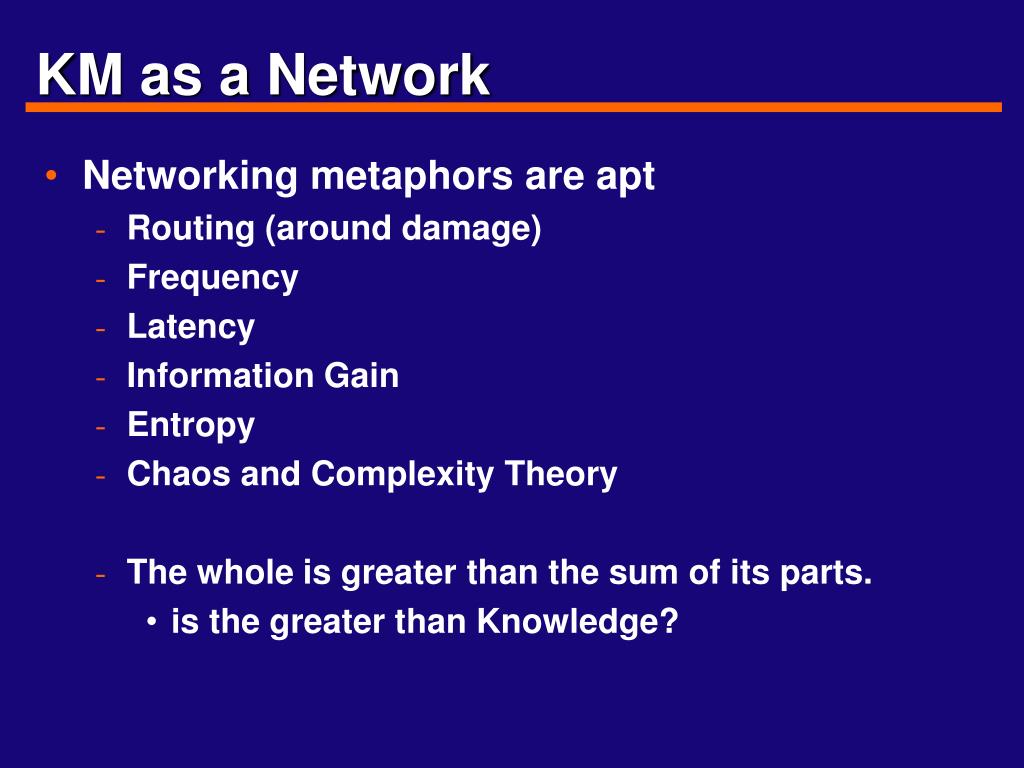 KM as a Network

• Networking metaphors are apt
- Routing (around damage)
- Frequency
- Latency
- Information Gain
- Entropy
- Chaos and Complexity Theory

- The whole is greater than the sum of its parts.
• is the greater than Knowledge?